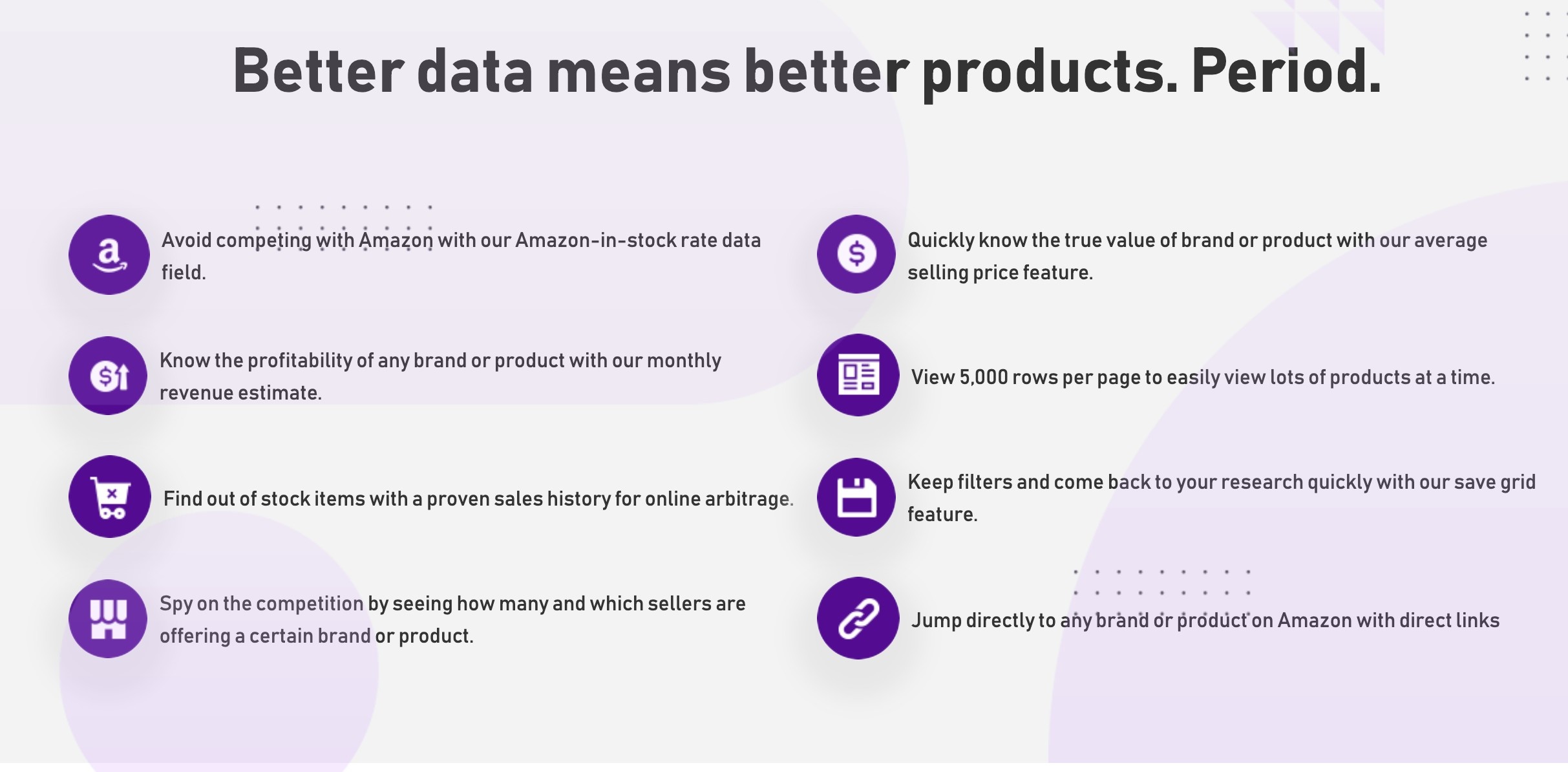 Better data means better products. Period.

Avoid competing with Amazon with our Amazon-in-stock rate data field.

Know the profitability of any brand or product with our monthly revenue estimate.

Find out of stock items with a proven sales history for online arbitrage.

Spy on the competition by seeing how many and which sellers are offering a certain brand or product.

Quickly know the true value of brand or product with our average selling price feature.

View 5,000 rows per page to easily view lots of products at a time.

Keep filters and come back to your research quickly with our save grid feature.

Jump directly to any brand or product on Amazon with direct links